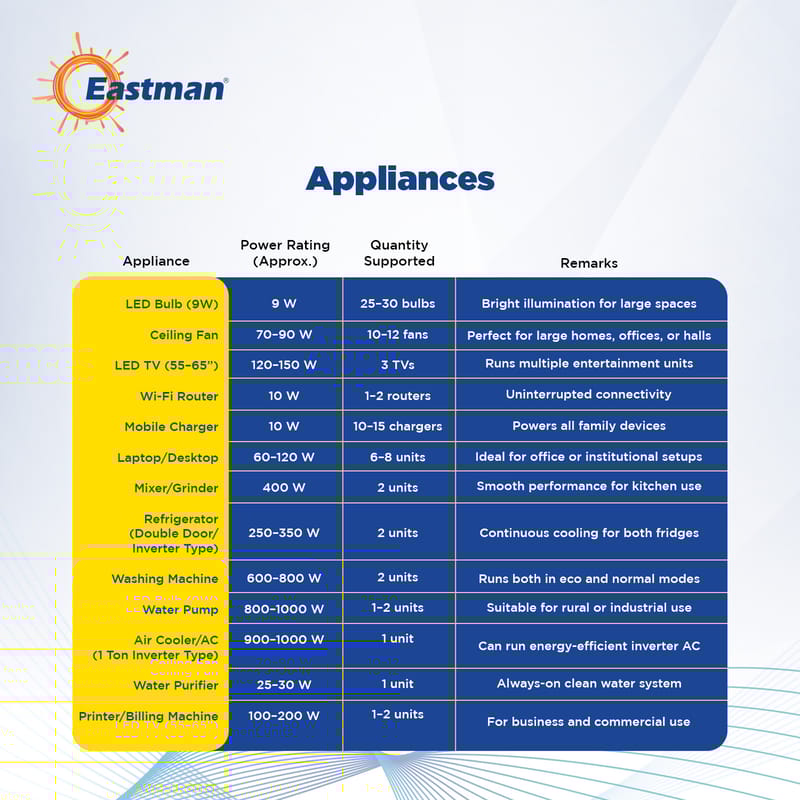 Eastman®

Appliances

| Appliance | Power Rating (Approx.) | Quantity Supported | Remarks |
|---|---|---|---|
| LED Bulb (9W) | 9 W | 25–30 bulbs | Bright illumination for large spaces |
| Ceiling Fan | 70–90 W | 10–12 fans | Perfect for large homes, offices, or halls |
| LED TV (55–65") | 120–150 W | 3 TVs | Runs multiple entertainment units |
| Wi-Fi Router | 10 W | 1–2 routers | Uninterrupted connectivity |
| Mobile Charger | 10 W | 10–15 chargers | Powers all family devices |
| Laptop/Desktop | 60–120 W | 6–8 units | Ideal for office or institutional setups |
| Mixer/Grinder | 400 W | 2 units | Smooth performance for kitchen use |
| Refrigerator (Double Door/ Inverter Type) | 250–350 W | 2 units | Continuous cooling for both fridges |
| Washing Machine | 600–800 W | 2 units | Runs both in eco and normal modes |
| Water Pump | 800–1000 W | 1–2 units | Suitable for rural or industrial use |
| Air Cooler/AC (1 Ton Inverter Type) | 900–1000 W | 1 unit | Can run energy-efficient inverter AC |
| Water Purifier | 25–30 W | 1 unit | Always-on clean water system |
| Printer/Billing Machine | 100–200 W | 1–2 units | For business and commercial use |